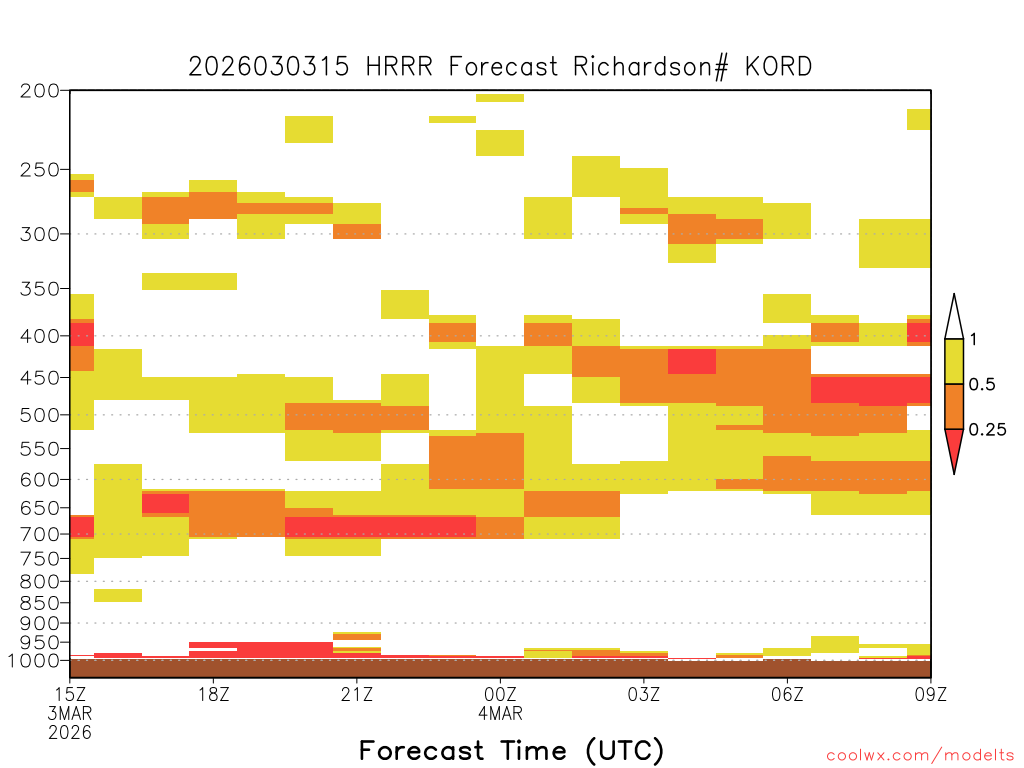 2026030315 HRRR Forecast Richardson# KORD

200
250
300
350
400
450
500
550
600
650
700
750
800
850
900
950
1000

1
0.5
0.25

15Z
3MAR
2026
18Z
21Z
00Z
4MAR
03Z
06Z
09Z

Forecast Time (UTC)

coolwx.com/modelts